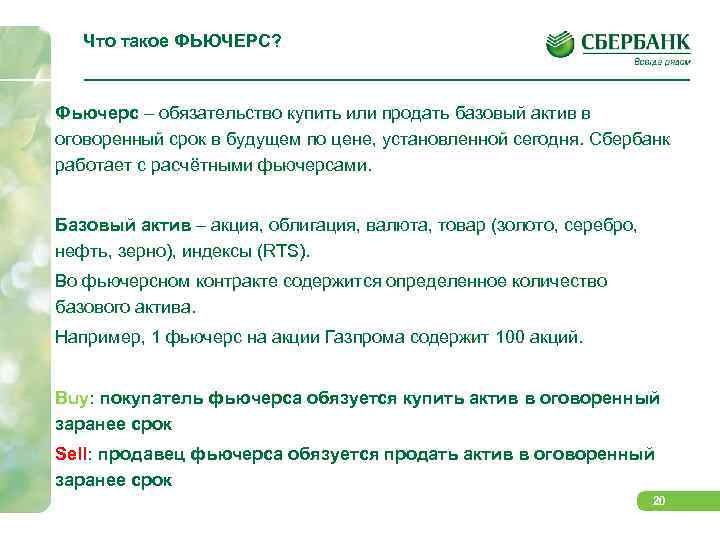 Что такое ФЬЮЧЕРС?

СБЕРБАНК
Всегда рядом

Фьючерс – обязательство купить или продать базовый актив в оговоренный срок в будущем по цене, установленной сегодня. Сбербанк работает с расчётными фьючерсами.

Базовый актив – акция, облигация, валюта, товар (золото, серебро, нефть, зерно), индексы (RTS).

Во фьючерсном контракте содержится определенное количество базового актива.

Например, 1 фьючерс на акции Газпрома содержит 100 акций.

Buy: покупатель фьючерса обязуется купить актив в оговоренный заранее срок

Sell: продавец фьючерса обязуется продать актив в оговоренный заранее срок

20